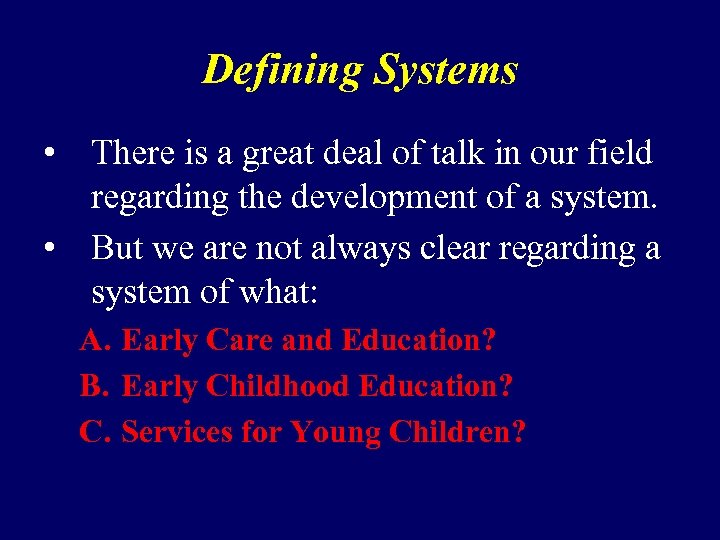 Defining Systems

• There is a great deal of talk in our field regarding the development of a system.

• But we are not always clear regarding a system of what:

A. Early Care and Education?

B. Early Childhood Education?

C. Services for Young Children?